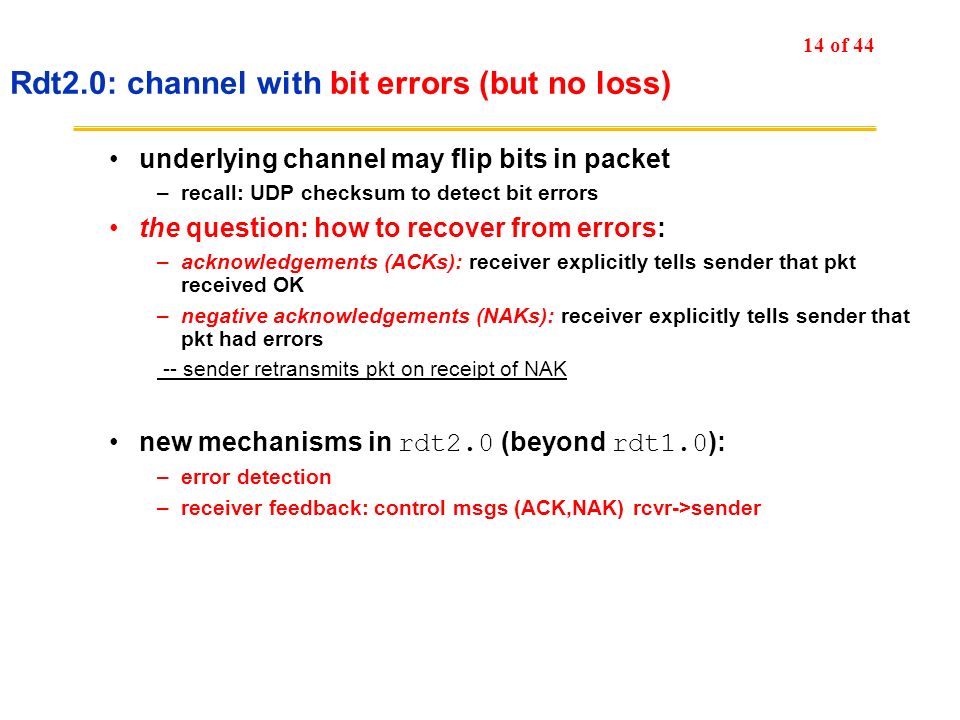 14 of 44

Rdt2.0: channel with bit errors (but no loss)

• underlying channel may flip bits in packet
– recall: UDP checksum to detect bit errors

• the question: how to recover from errors:
– acknowledgements (ACKs): receiver explicitly tells sender that pkt received OK
– negative acknowledgements (NAKs): receiver explicitly tells sender that pkt had errors
-- sender retransmits pkt on receipt of NAK

• new mechanisms in rdt2.0 (beyond rdt1.0):
– error detection
– receiver feedback: control msgs (ACK,NAK) rcvr->sender